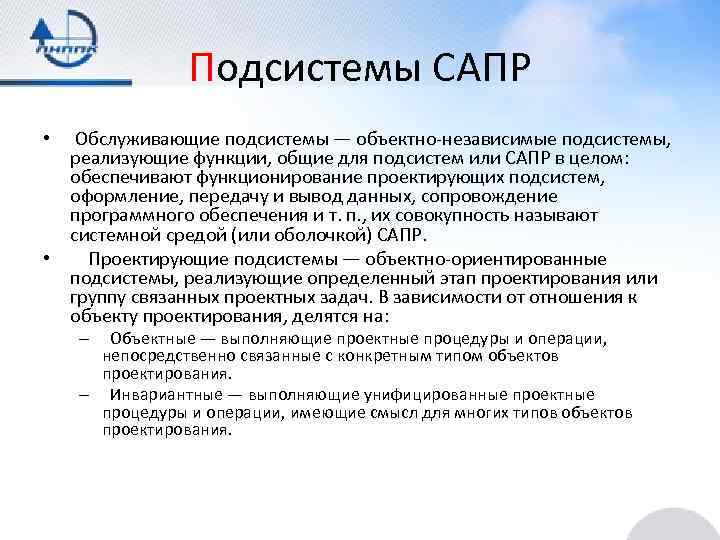 ЛНППК

Подсистемы САПР

• Обслуживающие подсистемы — объектно-независимые подсистемы, реализующие функции, общие для подсистем или САПР в целом: обеспечивают функционирование проектирующих подсистем, оформление, передачу и вывод данных, сопровождение программного обеспечения и т. п., их совокупность называют системной средой (или оболочкой) САПР.

• Проектирующие подсистемы — объектно-ориентированные подсистемы, реализующие определенный этап проектирования или группу связанных проектных задач. В зависимости от отношения к объекту проектирования, делятся на:

– Объектные — выполняющие проектные процедуры и операции, непосредственно связанные с конкретным типом объектов проектирования.

– Инвариантные — выполняющие унифицированные проектные процедуры и операции, имеющие смысл для многих типов объектов проектирования.